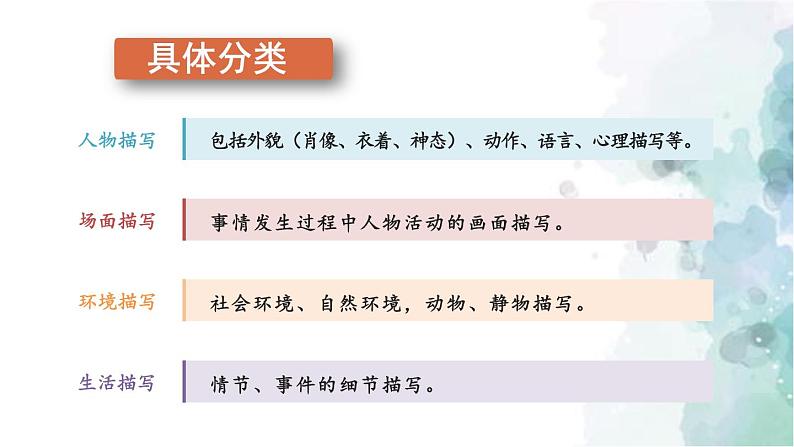 具体分类

人物描写 包括外貌（肖像、衣着、神态）、动作、语言、心理描写等。

场面描写 事情发生过程中人物活动的画面描写。

环境描写 社会环境、自然环境，动物、静物描写。

生活描写 情节、事件的细节描写。